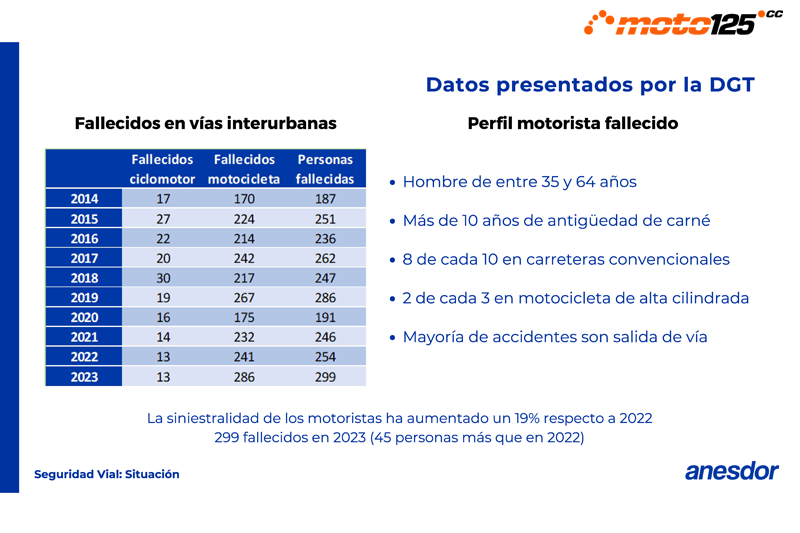 moto125cc

Datos presentados por la DGT

Fallecidos en vías interurbanas

| | Fallecidos ciclomotor | Fallecidos motocicleta | Personas fallecidas |
|---|---|---|---|
| 2014 | 17 | 170 | 187 |
| 2015 | 27 | 224 | 251 |
| 2016 | 22 | 214 | 236 |
| 2017 | 20 | 242 | 262 |
| 2018 | 30 | 217 | 247 |
| 2019 | 19 | 267 | 286 |
| 2020 | 16 | 175 | 191 |
| 2021 | 14 | 232 | 246 |
| 2022 | 13 | 241 | 254 |
| 2023 | 13 | 286 | 299 |

Perfil motorista fallecido

• Hombre de entre 35 y 64 años
• Más de 10 años de antigüedad de carné
• 8 de cada 10 en carreteras convencionales
• 2 de cada 3 en motocicleta de alta cilindrada
• Mayoría de accidentes son salida de vía

La siniestralidad de los motoristas ha aumentado un 19% respecto a 2022
299 fallecidos en 2023 (45 personas más que en 2022)

Seguridad Vial: Situación

anesdor